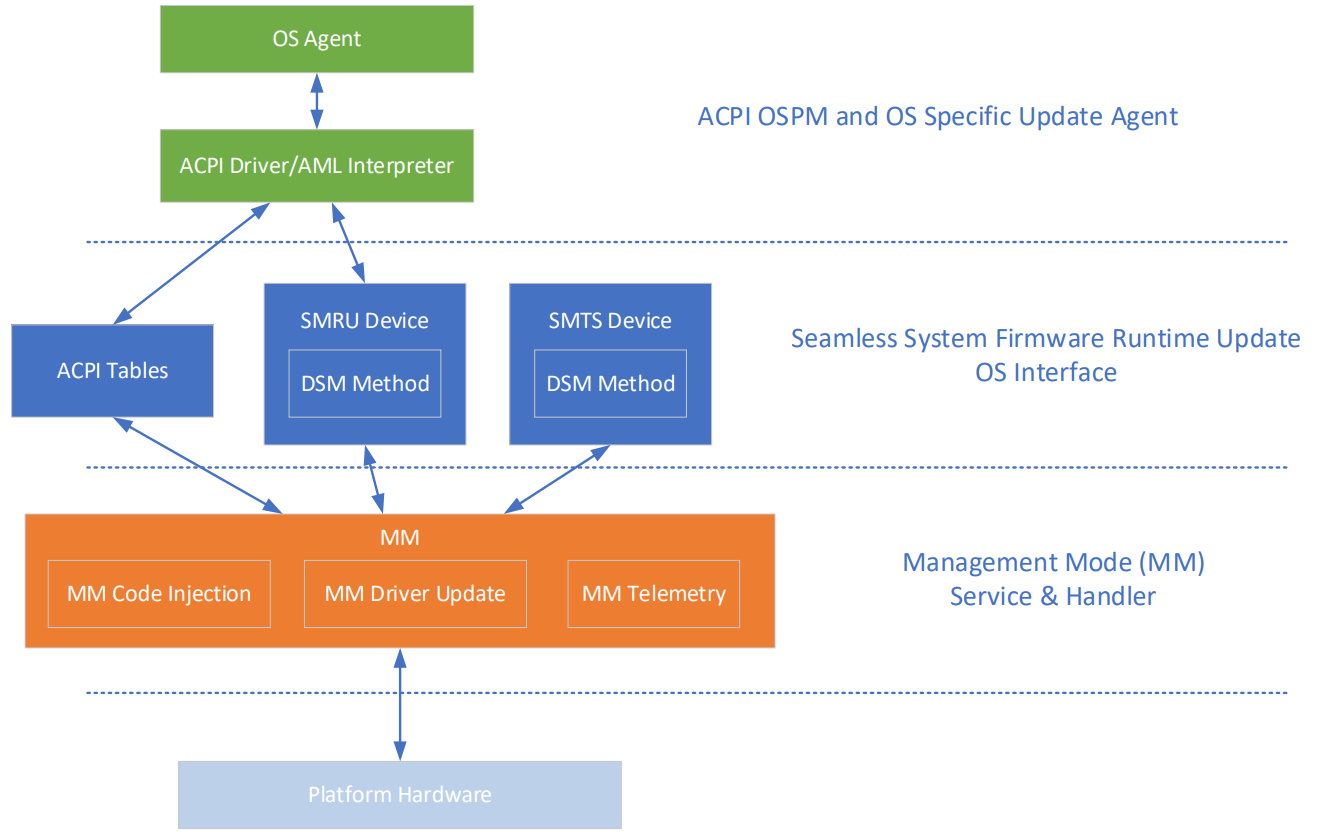 OS Agent

ACPI Driver/AML Interpreter

ACPI OSPM and OS Specific Update Agent

ACPI Tables

SMRU Device

DSM Method

SMTS Device

DSM Method

Seamless System Firmware Runtime Update OS Interface

MM

MM Code Injection

MM Driver Update

MM Telemetry

Management Mode (MM) Service & Handler

Platform Hardware